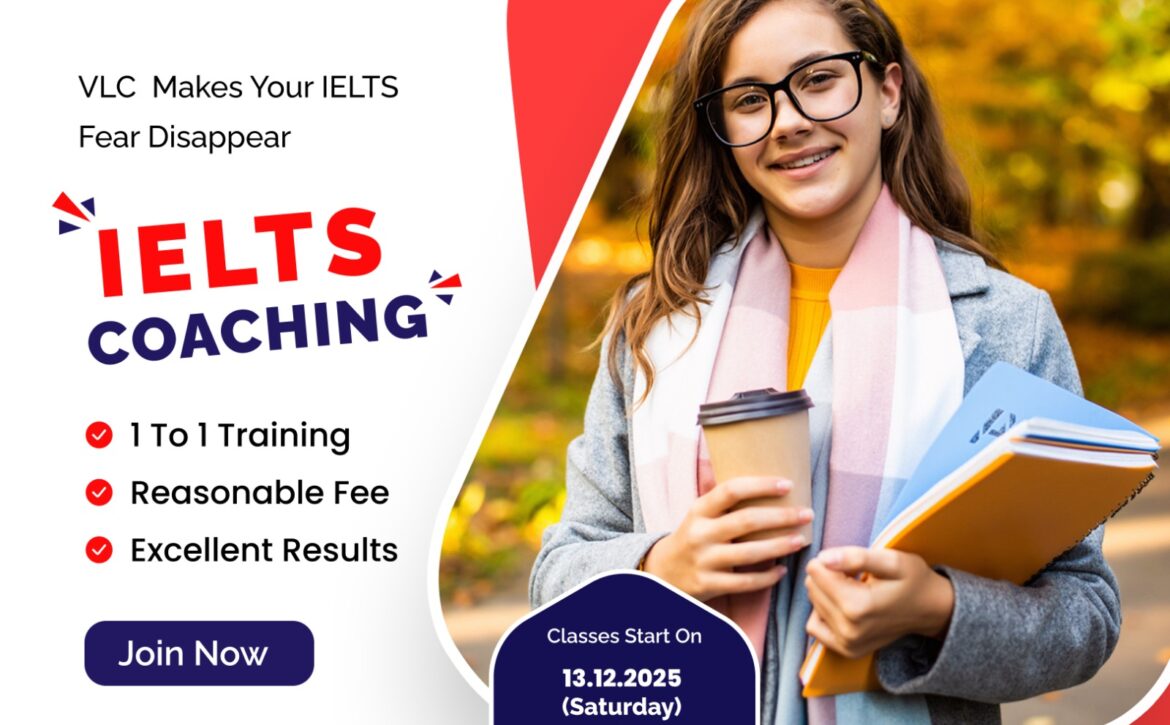 VLC Makes Your IELTS Fear Disappear

IELTS COACHING

1 To 1 Training
Reasonable Fee
Excellent Results

Join Now

Classes Start On
13.12.2025
(Saturday)